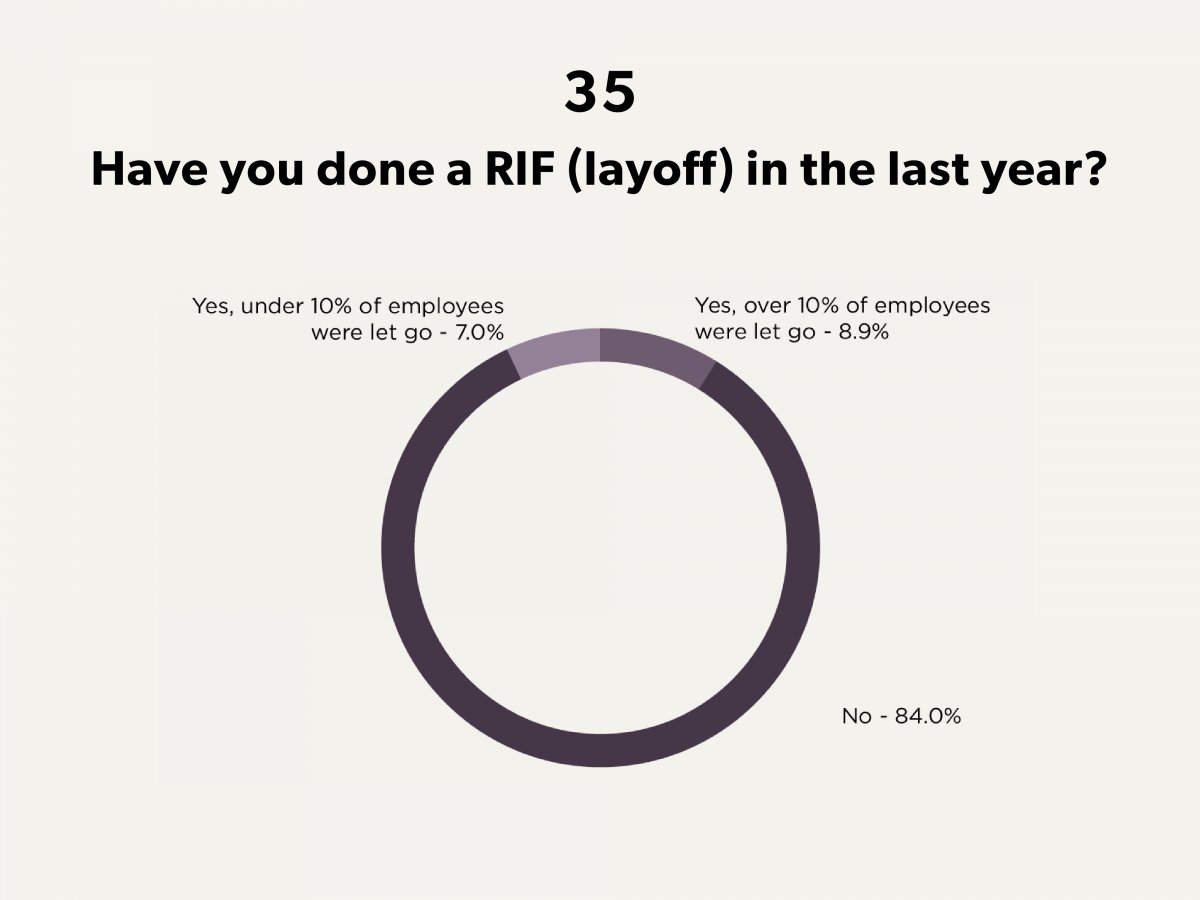 35

Have you done a RIF (layoff) in the last year?

Yes, under 10% of employees were let go - 7.0%

Yes, over 10% of employees were let go - 8.9%

No - 84.0%